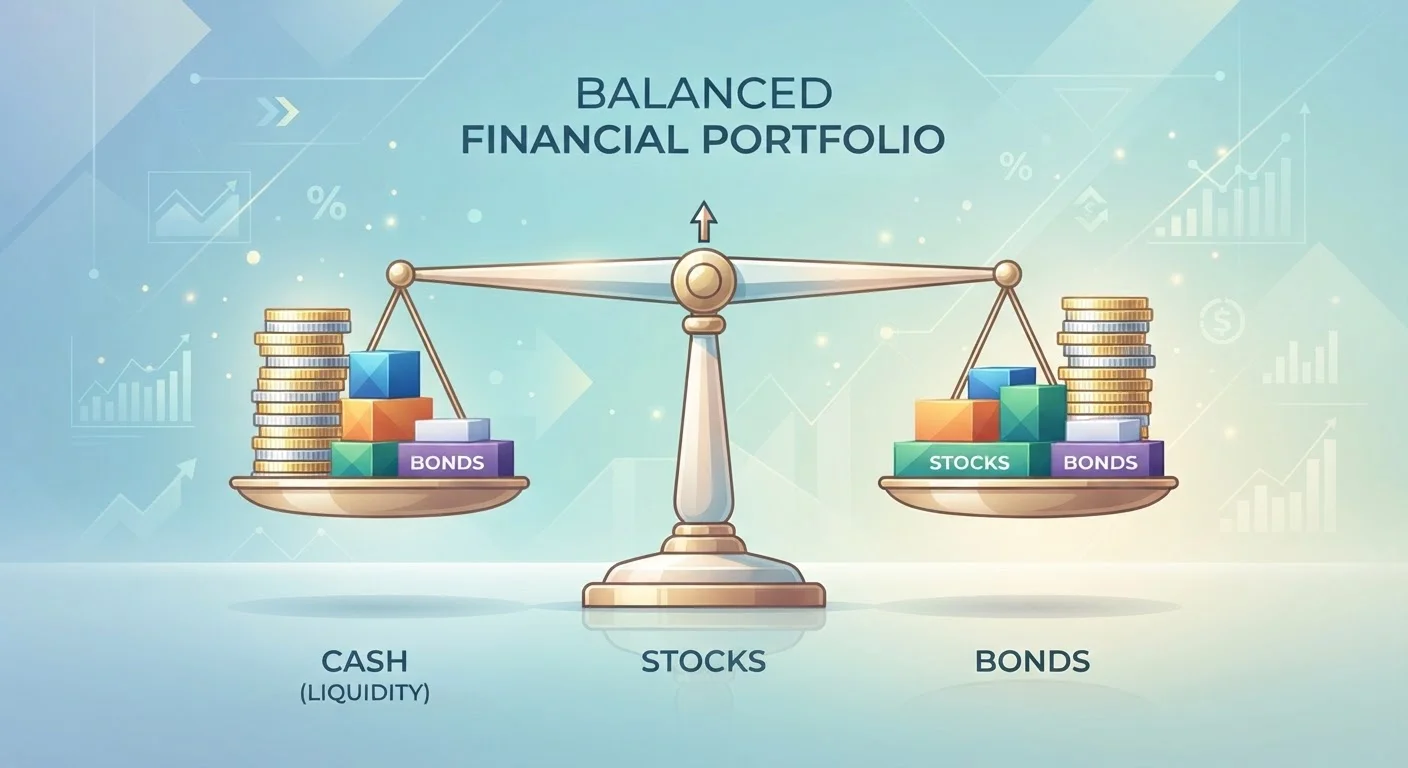 BALANCED
FINANCIAL PORTFOLIO

%

%

$

BONDS

STOCKS

BONDS

CASH
(LIQUIDITY)

STOCKS

BONDS